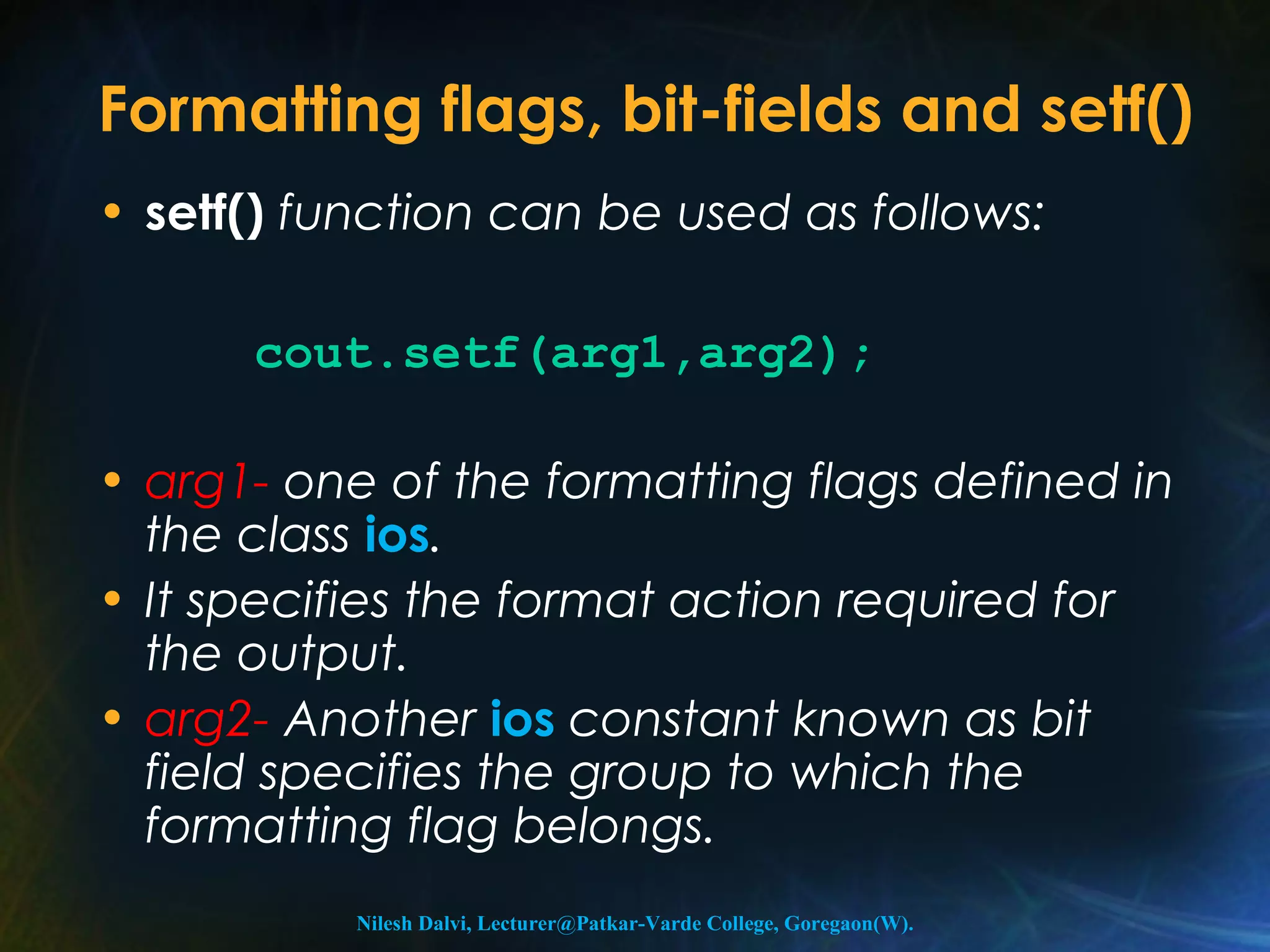 Formatting flags, bit-fields and setf()

• setf() function can be used as follows:

cout.setf(arg1,arg2);

• arg1- one of the formatting flags defined in the class ios.
• It specifies the format action required for the output.
• arg2- Another ios constant known as bit field specifies the group to which the formatting flag belongs.

Nilesh Dalvi, Lecturer@Patkar-Varde College, Goregaon(W).